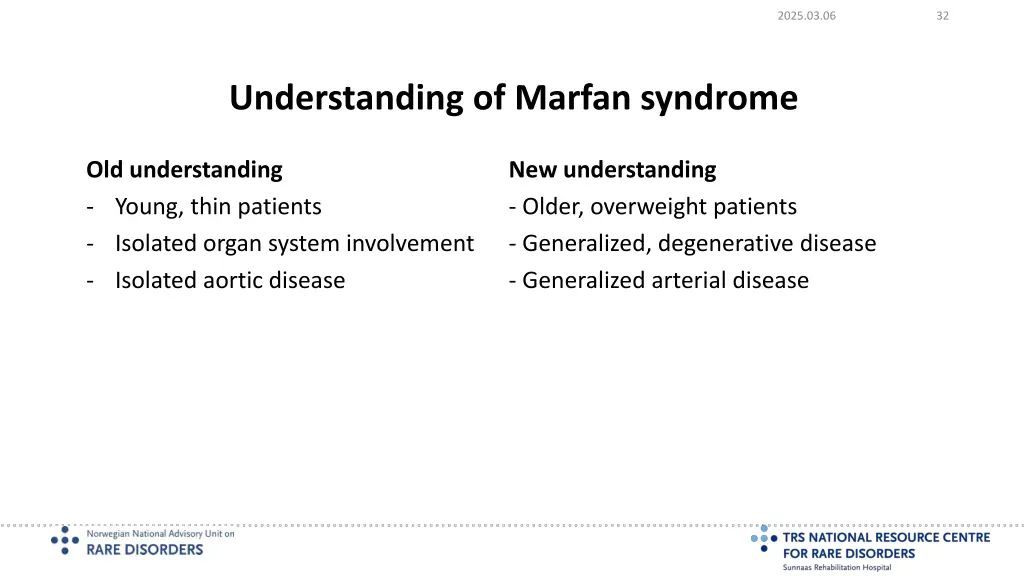 2025.03.06

32

Understanding of Marfan syndrome

Old understanding
- Young, thin patients
- Isolated organ system involvement
- Isolated aortic disease

New understanding
- Older, overweight patients
- Generalized, degenerative disease
- Generalized arterial disease

Norwegian National Advisory Unit on
RARE DISORDERS

TRS NATIONAL RESOURCE CENTRE
FOR RARE DISORDERS
Sunnaas Rehabilitation Hospital